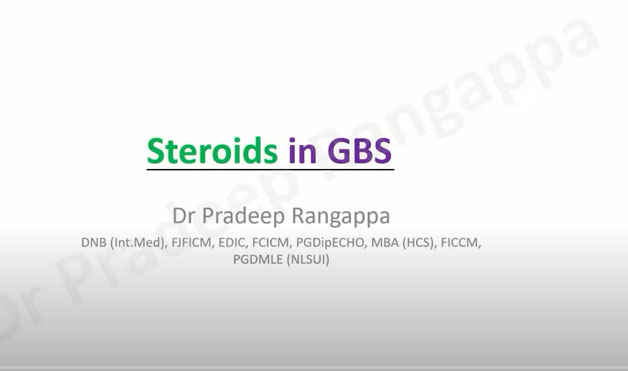 Steroids in GBS

Dr Pradeep Rangappa

DNB (Int.Med), FJFICM, EDIC, FCICM, PGDipECHO, MBA (HCS), FICCM, PGDMLE (NLSUI)

Dr Pradeep Rangappa